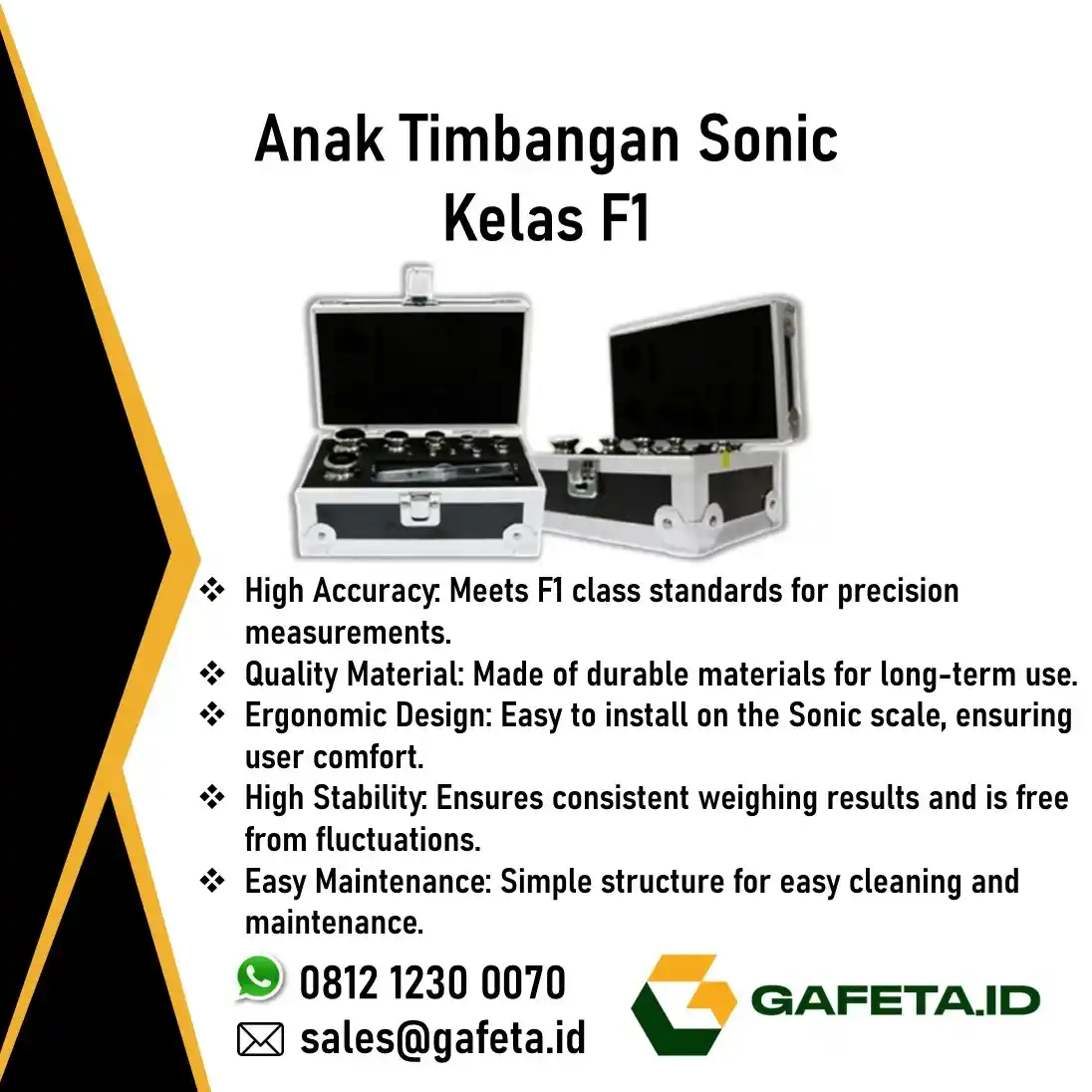 Anak Timbangan Sonic
Kelas F1

❖ High Accuracy: Meets F1 class standards for precision measurements.
❖ Quality Material: Made of durable materials for long-term use.
❖ Ergonomic Design: Easy to install on the Sonic scale, ensuring user comfort.
❖ High Stability: Ensures consistent weighing results and is free from fluctuations.
❖ Easy Maintenance: Simple structure for easy cleaning and maintenance.

0812 1230 0070
sales@gafeta.id

GAFETA.ID